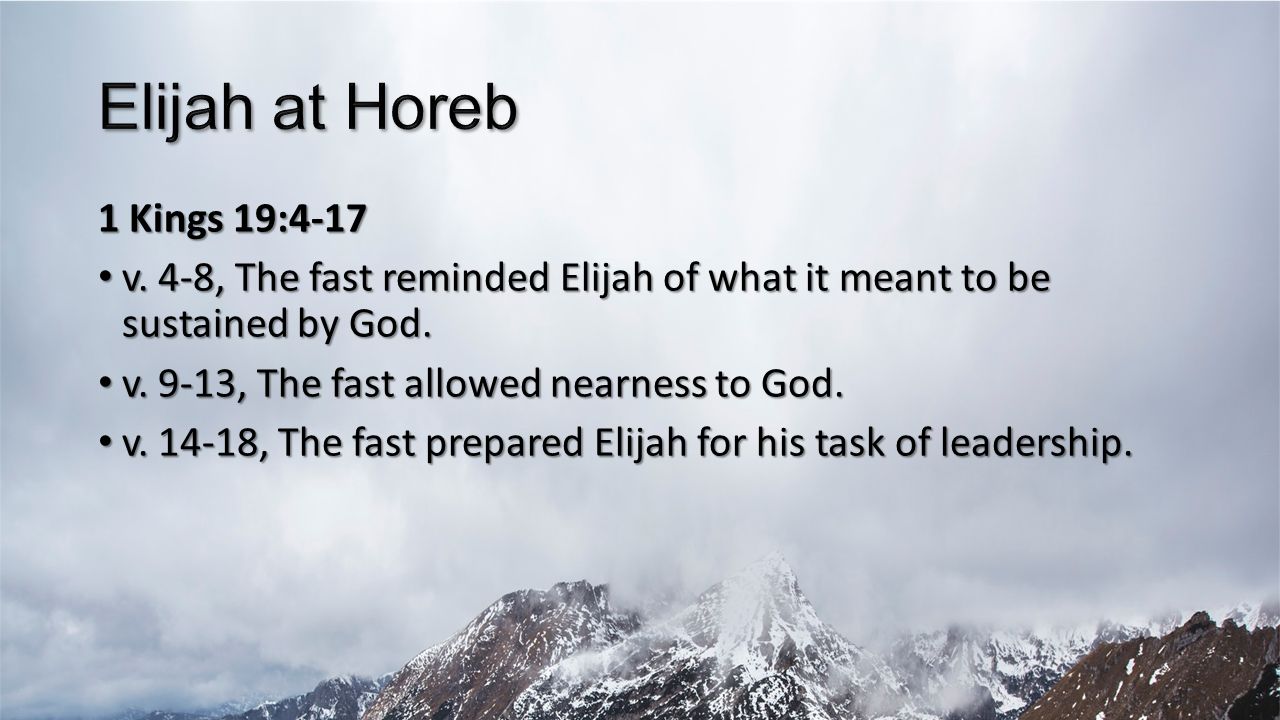 Elijah at Horeb

1 Kings 19:4-17

• v. 4-8, The fast reminded Elijah of what it meant to be sustained by God.

• v. 9-13, The fast allowed nearness to God.

• v. 14-18, The fast prepared Elijah for his task of leadership.